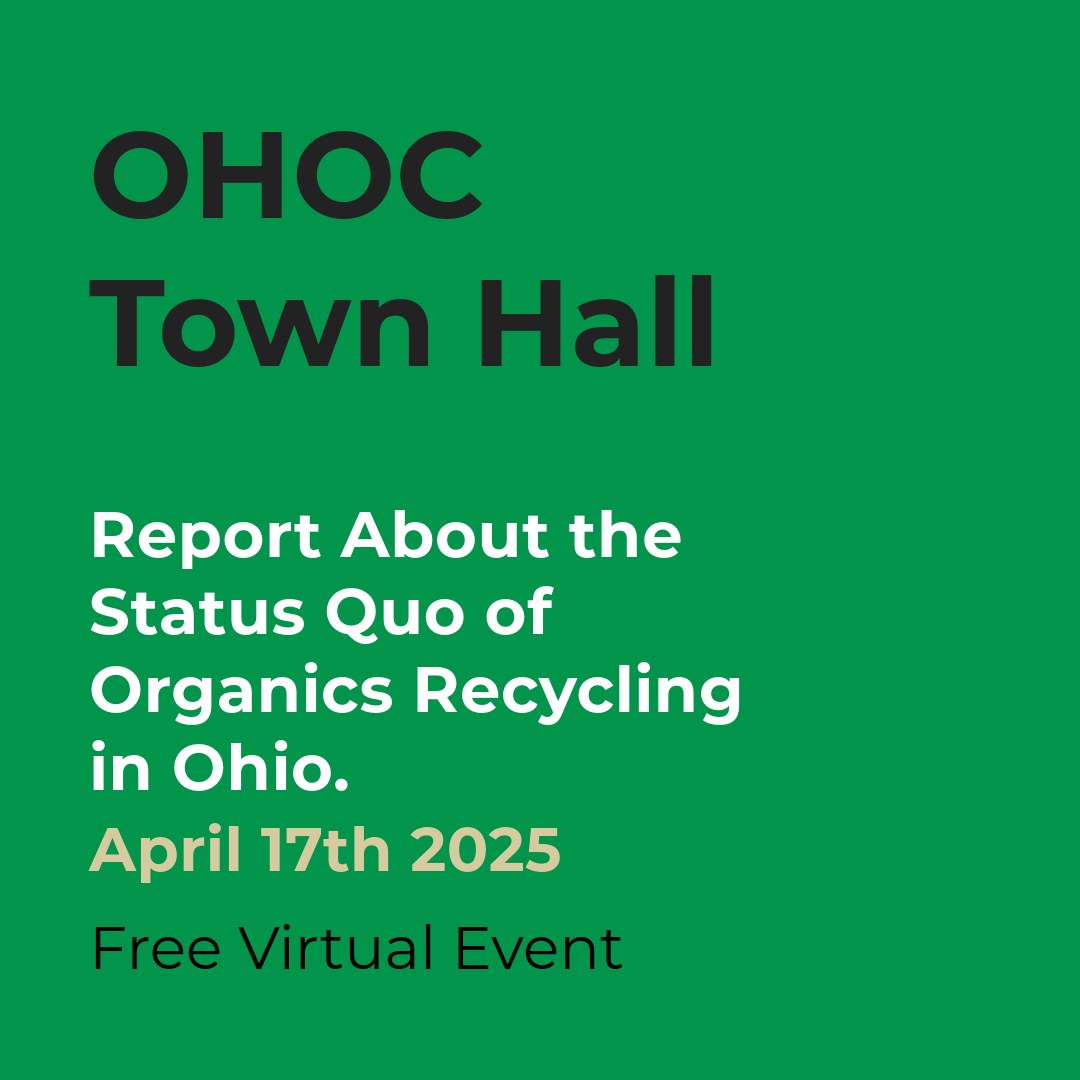 OHOC
Town Hall

Report About the Status Quo of Organics Recycling in Ohio.

April 17th 2025

Free Virtual Event